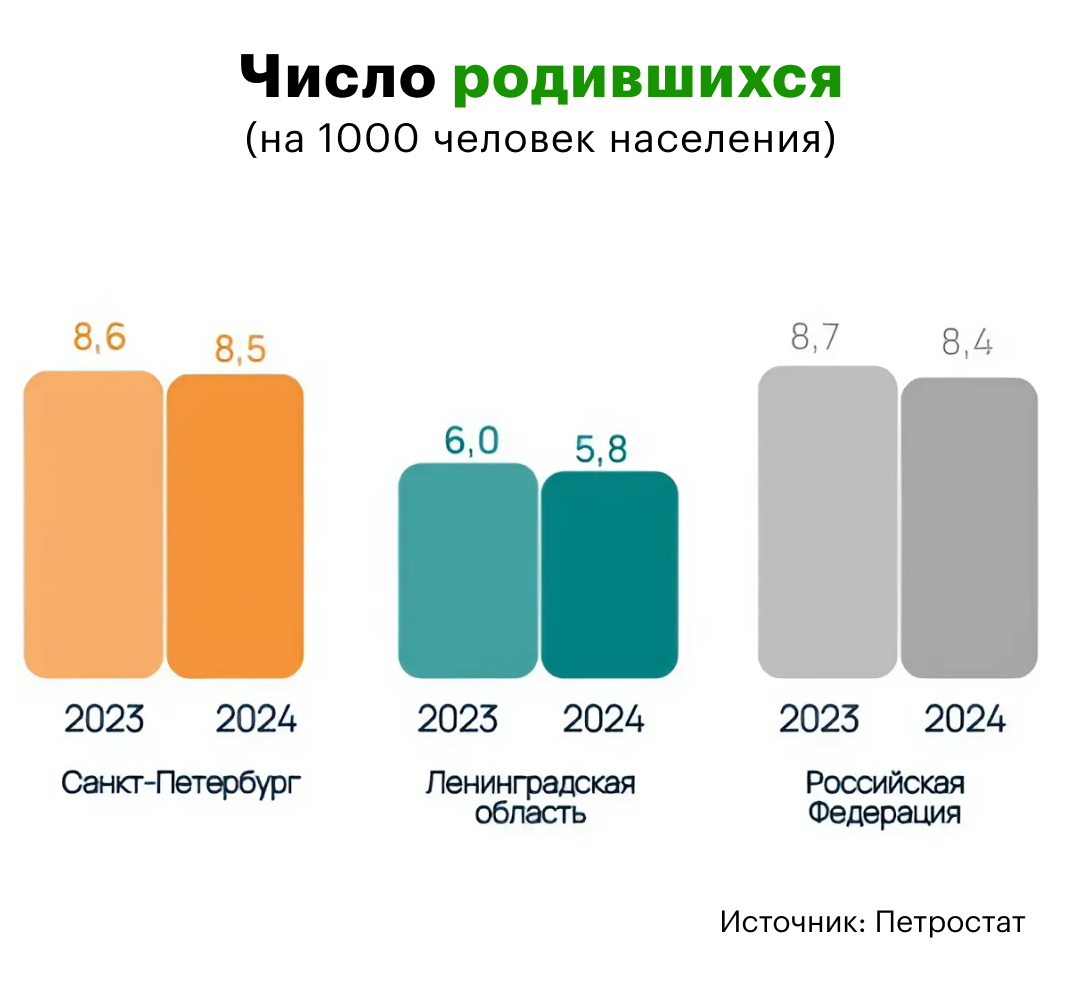 Число родившихся
(на 1000 человек населения)

8,6
8,5
2023
2024
Санкт-Петербург

6,0
5,8
2023
2024
Ленинградская область

8,7
8,4
2023
2024
Российская Федерация

Источник: Петростат